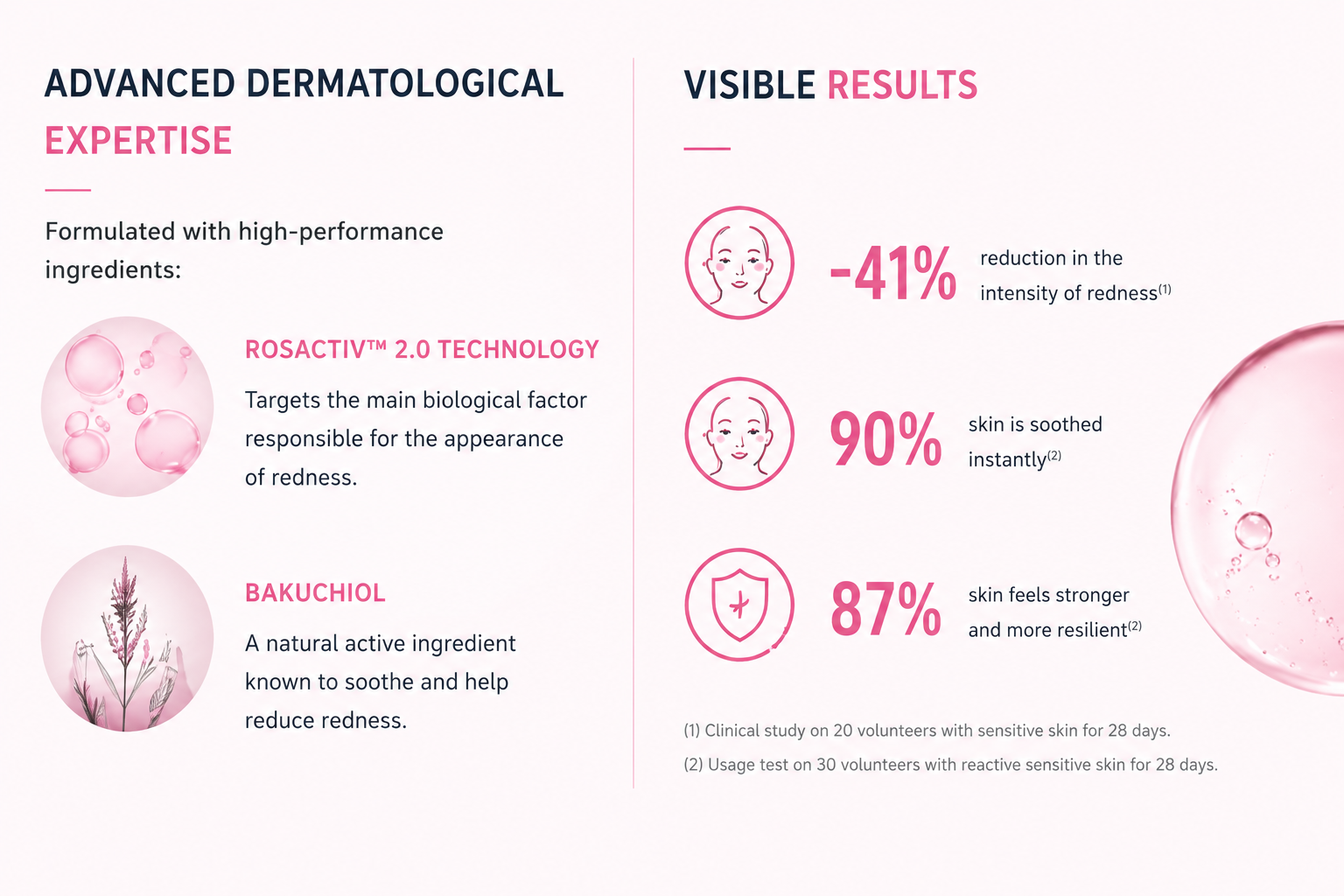 ADVANCED DERMATOLOGICAL EXPERTISE

Formulated with high-performance ingredients:

ROSACTIV™ 2.0 TECHNOLOGY

Targets the main biological factor responsible for the appearance of redness.

BAKUCHIOL

A natural active ingredient known to soothe and help reduce redness.

VISIBLE RESULTS

-41% reduction in the intensity of redness$^{(1)}$

90% skin is soothed instantly$^{(2)}$

87% skin feels stronger and more resilient$^{(2)}$

(1) Clinical study on 20 volunteers with sensitive skin for 28 days.

(2) Usage test on 30 volunteers with reactive sensitive skin for 28 days.